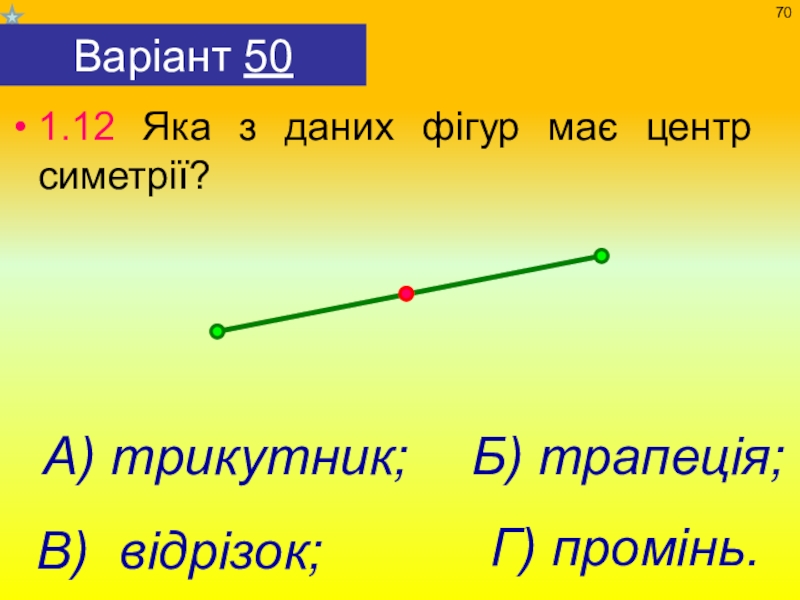 70

Варіант 50

• 1.12 Яка з даних фігур має центр симетрії?

А) трикутник;

Б) трапеція;

В) відрізок;

Г) промінь.